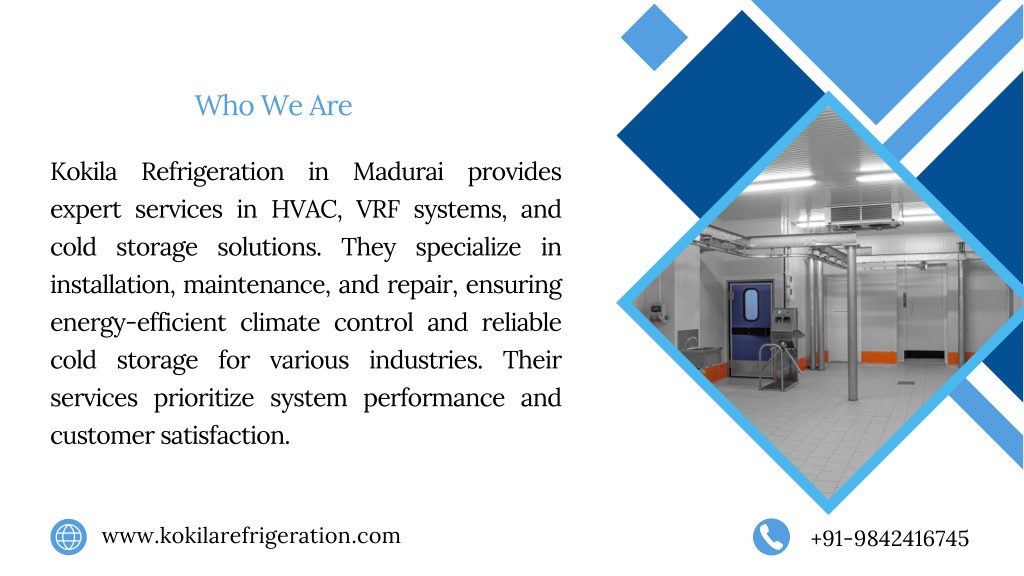 Who We Are

Kokila Refrigeration in Madurai provides expert services in HVAC, VRF systems, and cold storage solutions. They specialize in installation, maintenance, and repair, ensuring energy-efficient climate control and reliable cold storage for various industries. Their services prioritize system performance and customer satisfaction.

www.kokilarefrigeration.com

+91-9842416745